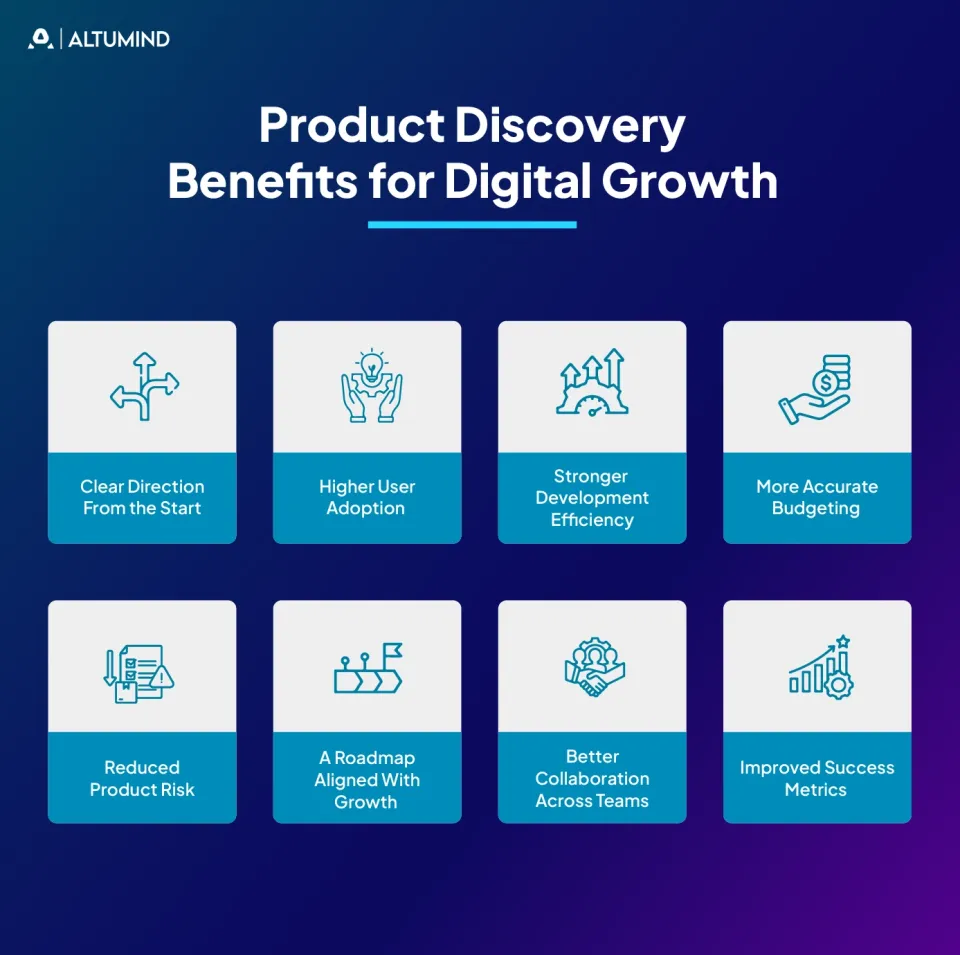 ALTUMIND

Product Discovery Benefits for Digital Growth

Clear Direction From the Start

Higher User Adoption

Stronger Development Efficiency

More Accurate Budgeting

Reduced Product Risk

A Roadmap Aligned With Growth

Better Collaboration Across Teams

Improved Success Metrics